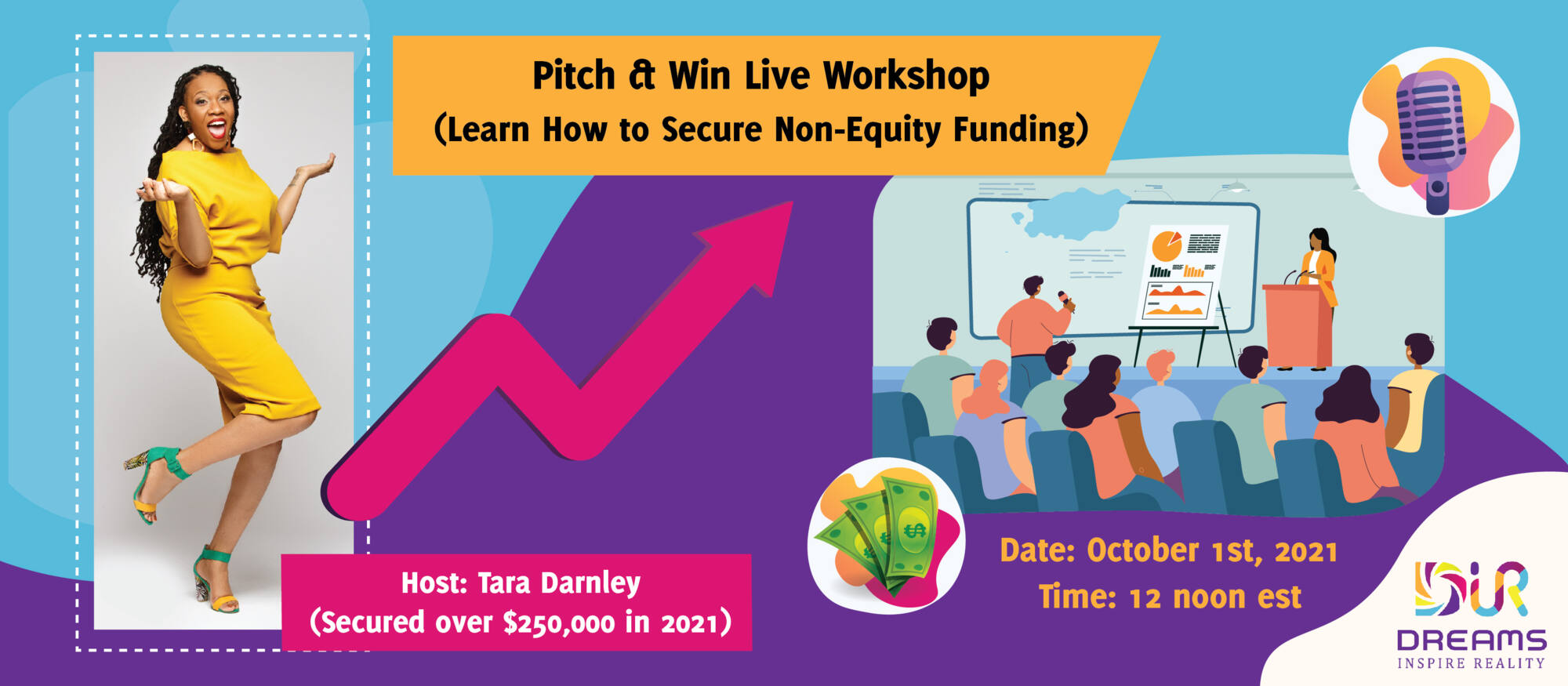 Pitch & Win Live Workshop
(Learn How to Secure Non-Equity Funding)

Host: Tara Darnley
(Secured over $250,000 in 2021)

Date: October 1st, 2021
Time: 12 noon est

DiR
DREAMS
INSPIRE REALITY